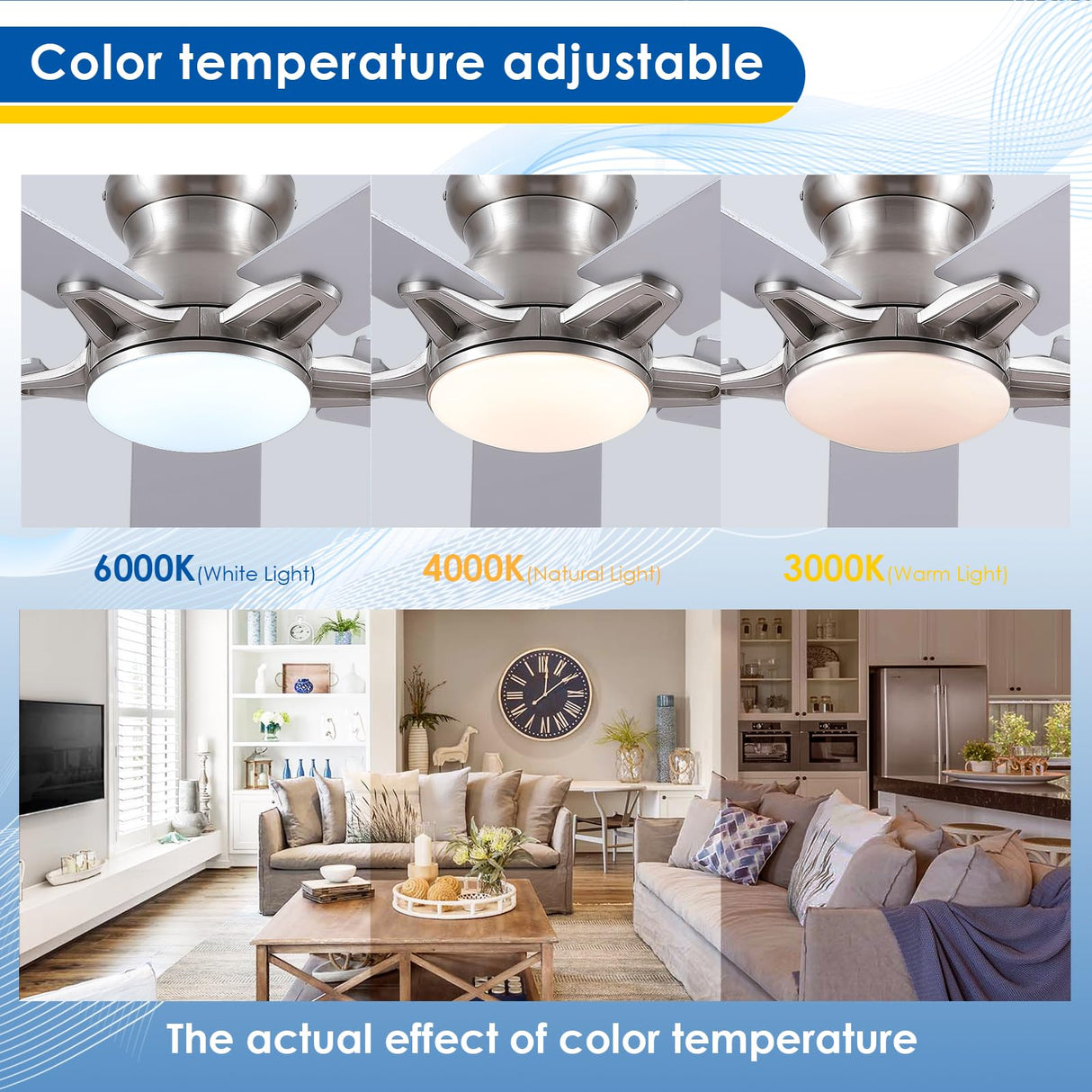 Color temperature adjustable

6000K(White Light)

4000K(Natural Light)

3000K(Warm Light)

The actual effect of color temperature